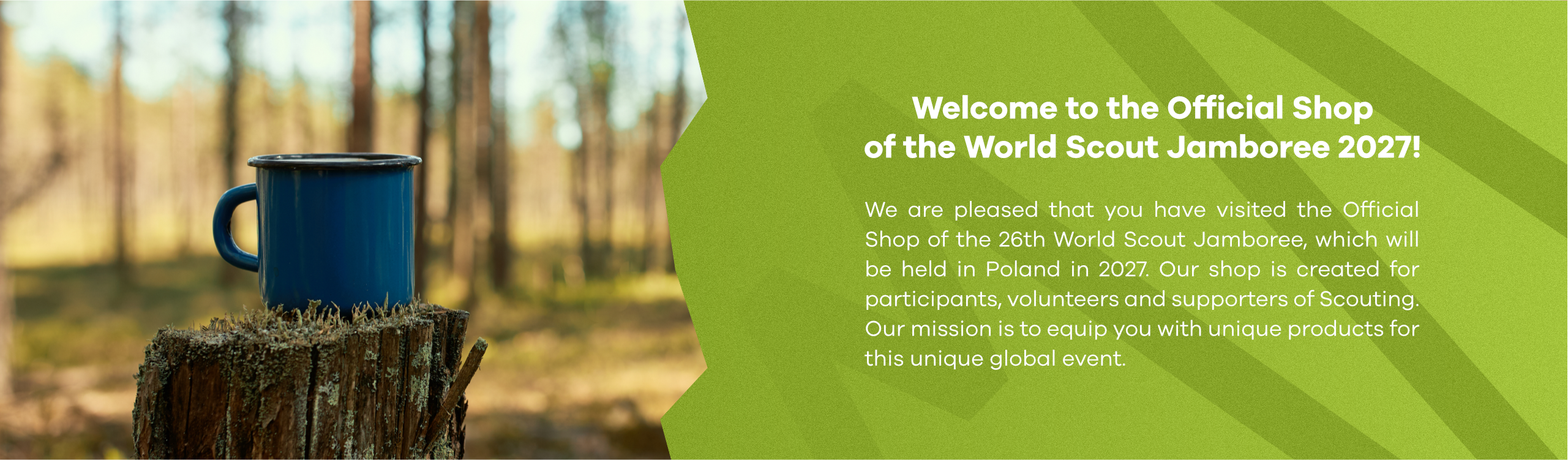 Welcome to the Official Shop of the World Scout Jamboree 2027!

We are pleased that you have visited the Official Shop of the 26th World Scout Jamboree, which will be held in Poland in 2027. Our shop is created for participants, volunteers and supporters of Scouting. Our mission is to equip you with unique products for this unique global event.